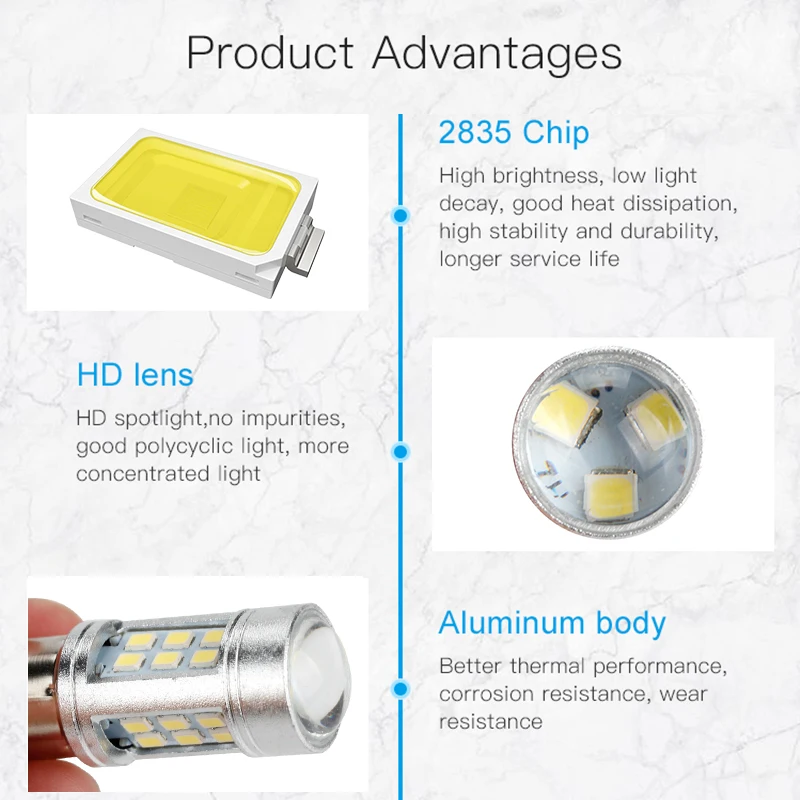 Product Advantages

2835 Chip

High brightness, low light decay, good heat dissipation, high stability and durability, longer service life

HD lens

HD spotlight,no impurities, good polycyclic light, more concentrated light

Aluminum body

Better thermal performance, corrosion resistance, wear resistance